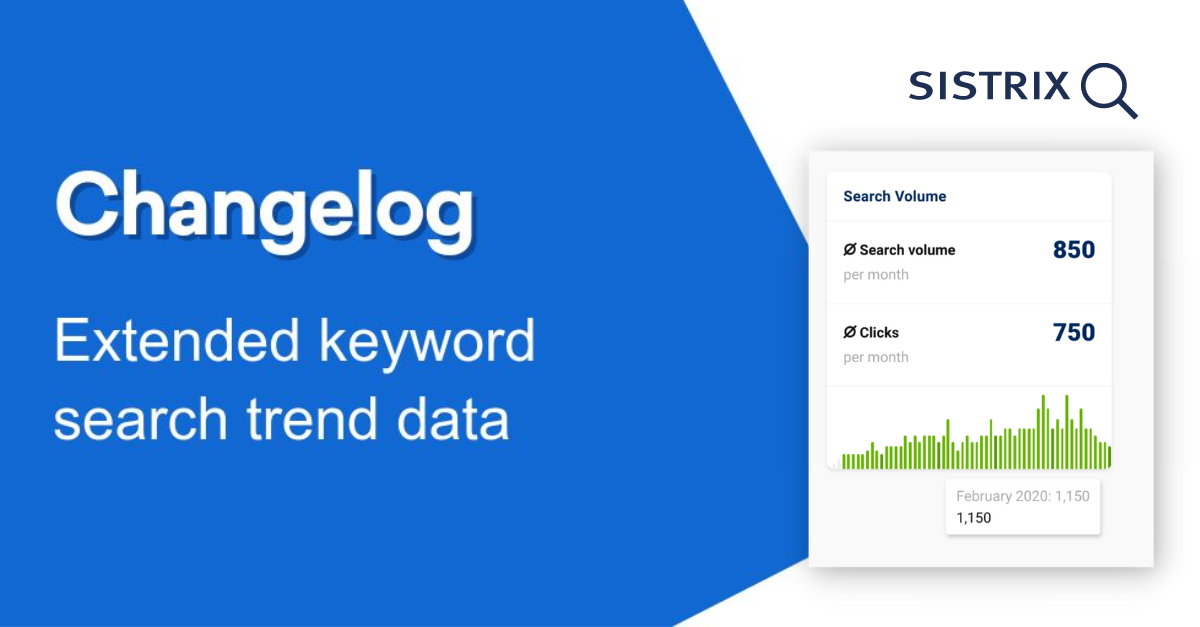 SISTRIX

Changelog

Extended keyword search trend data

Search Volume

Ø Search volume
per month
850

Ø Clicks
per month
750

February 2020: 1,150
1,150